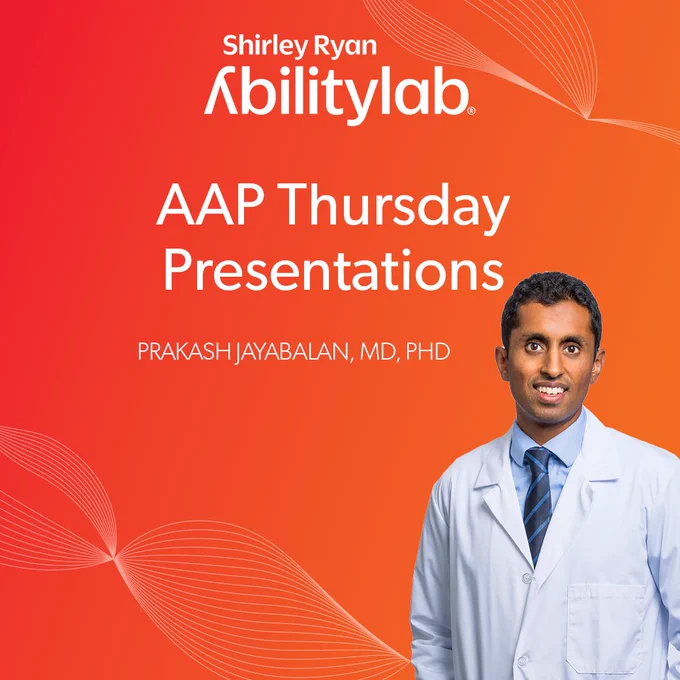 Shirley Ryan
Abilitylab®

AAP Thursday Presentations

PRAKASH JAYABALAN, MD, PHD